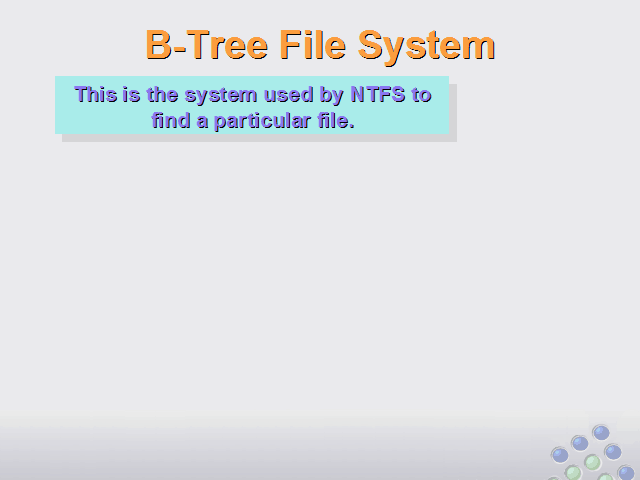 B-Tree File System

This is the system used by NTFS to find a particular file.